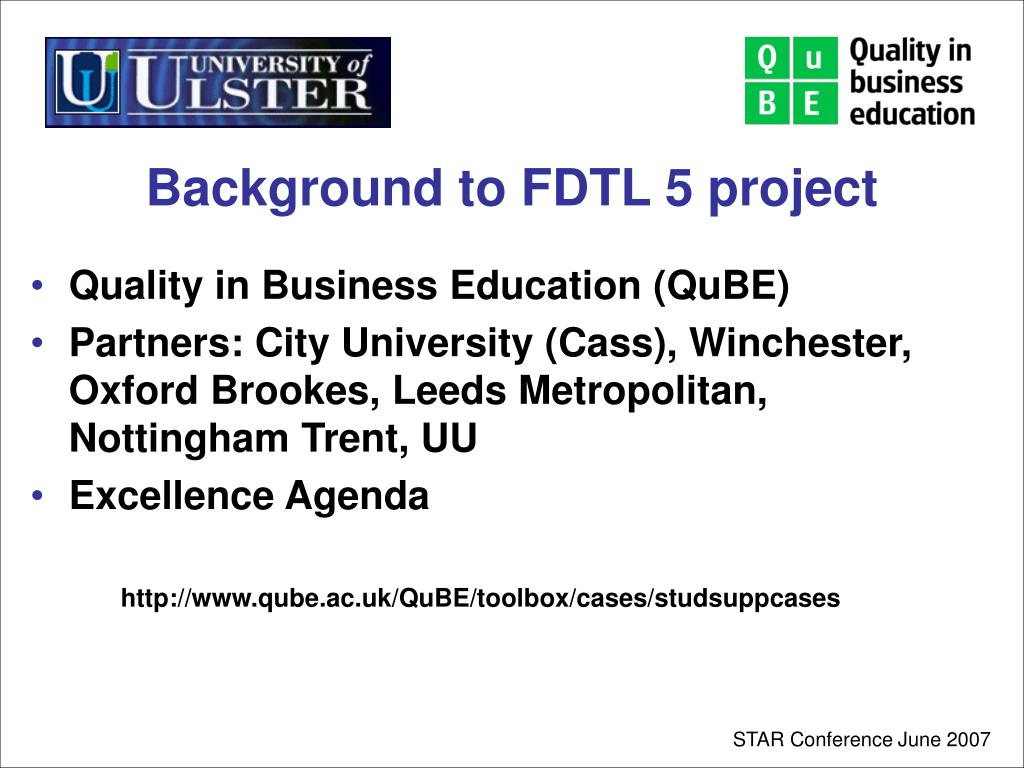 UNIVERSITY of ULSTER

Q u B E Quality in business education

Background to FDTL 5 project

• Quality in Business Education (QuBE)
• Partners: City University (Cass), Winchester, Oxford Brookes, Leeds Metropolitan, Nottingham Trent, UU
• Excellence Agenda

http://www.qube.ac.uk/QuBE/toolbox/cases/studsuppcases

STAR Conference June 2007